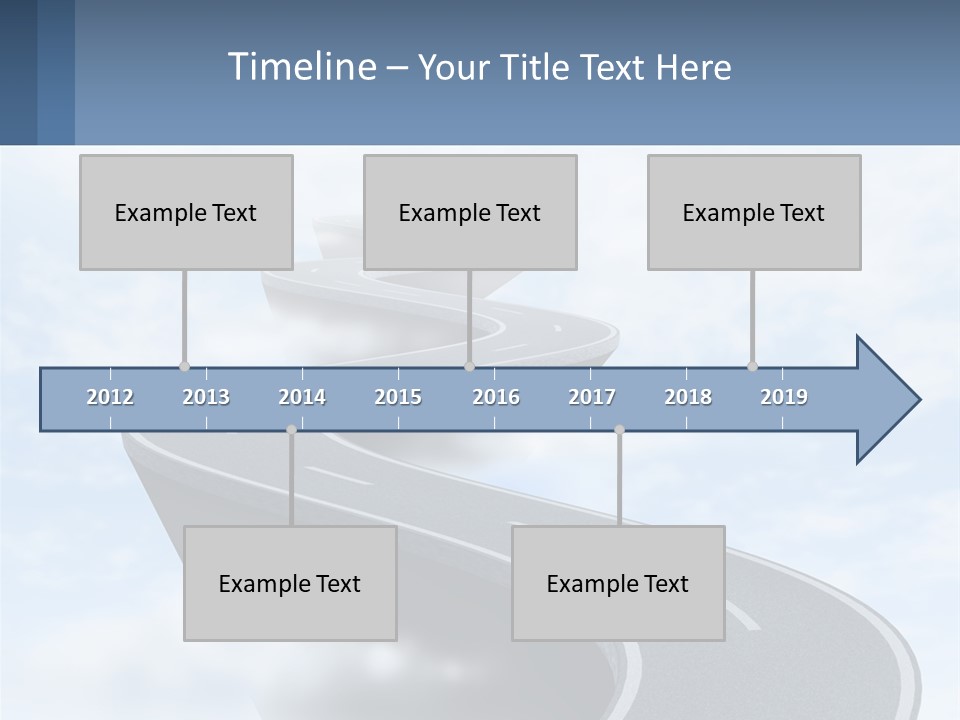 Timeline – Your Title Text Here

Example Text

Example Text

Example Text

2012 2013 2014 2015 2016 2017 2018 2019

Example Text

Example Text